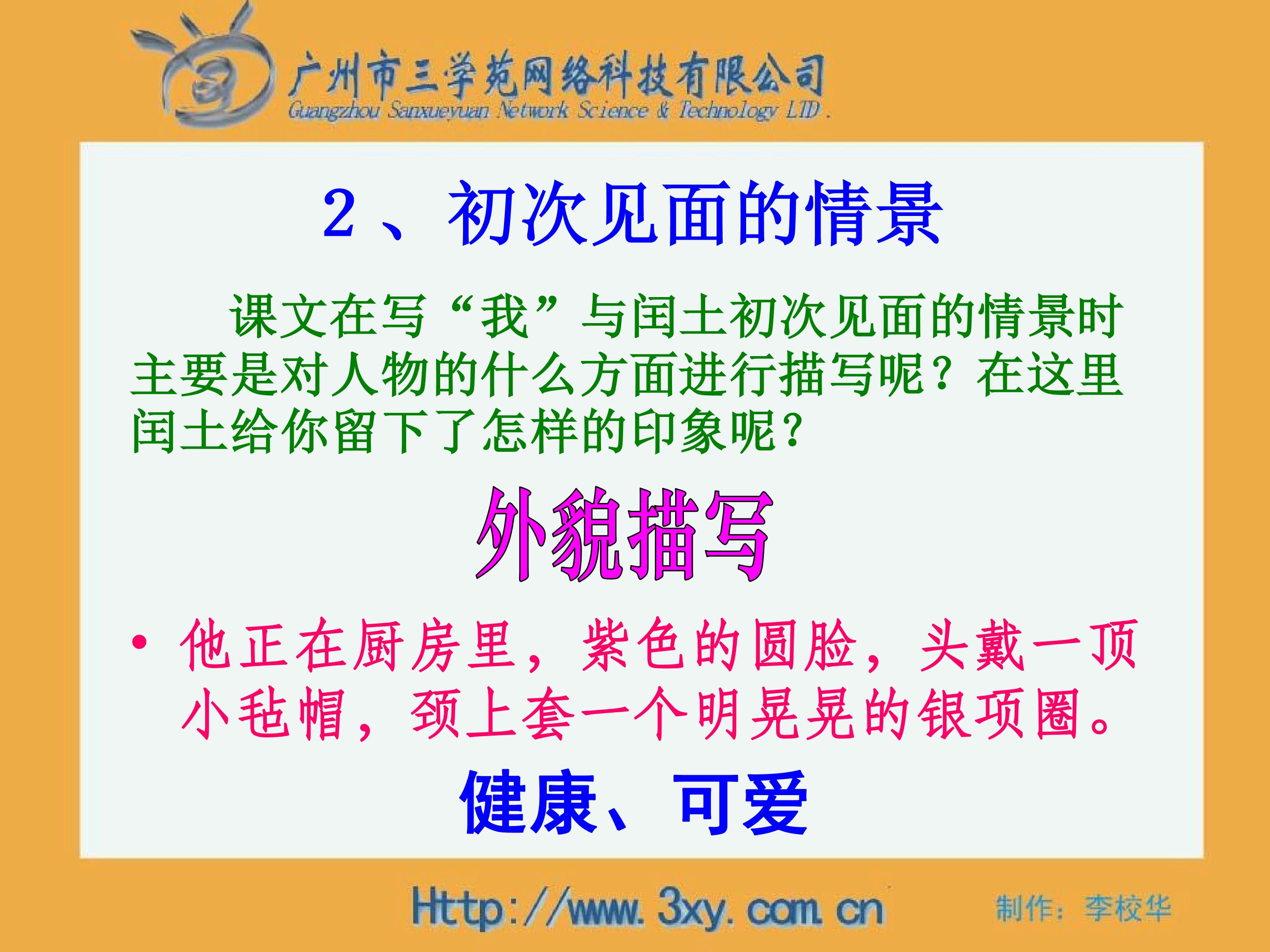 广州市三学苑网络科技有限公司
Guangzhou Sanxueyuan Network Science & Technology LTD.

2、初次见面的情景

课文在写“我”与闰土初次见面的情景时主要是对人物的什么方面进行描写呢？在这里闰土给你留下了怎样的印象呢？

外貌描写

• 他正在厨房里，紫色的圆脸，头戴一顶小毡帽，颈上套一个明晃晃的银项圈。

健康、可爱

Http://www.3xy.com.cn

制作：李校华